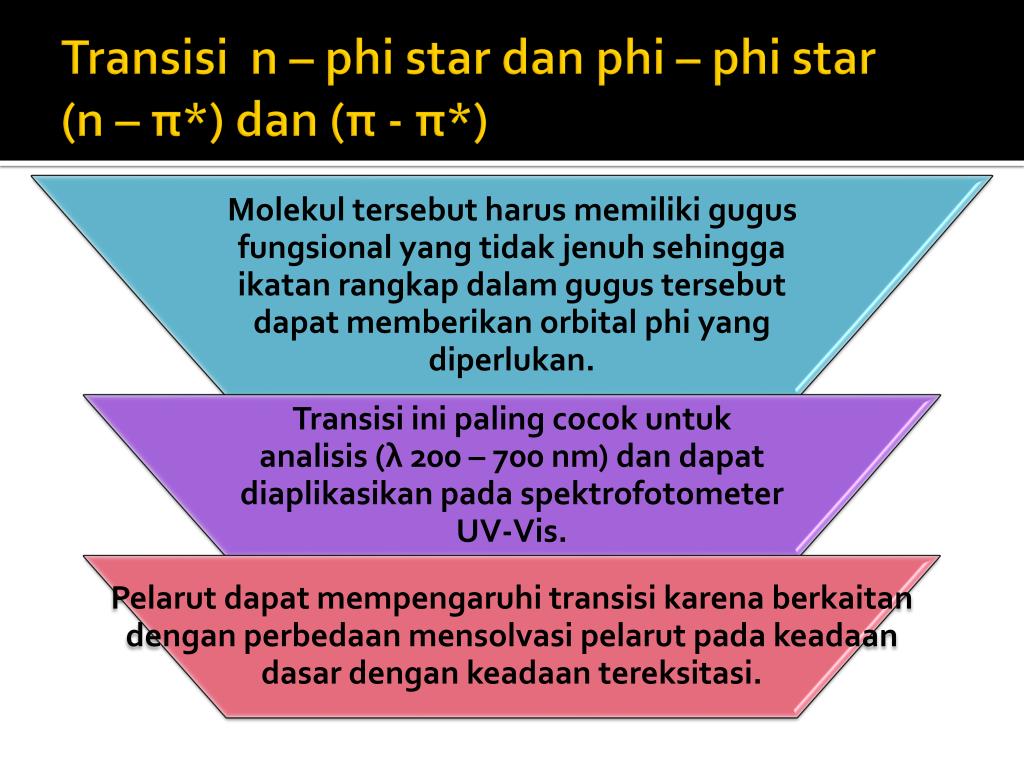 Transisi n – phi star dan phi – phi star (n – π*) dan (π - π*)

Molekul tersebut harus memiliki gugus fungsional yang tidak jenuh sehingga ikatan rangkap dalam gugus tersebut dapat memberikan orbital phi yang diperlukan.

Transisi ini paling cocok untuk analisis (λ 200 – 700 nm) dan dapat diaplikasikan pada spektrofotometer UV-Vis.

Pelarut dapat mempengaruhi transisi karena berkaitan dengan perbedaan mensolvasi pelarut pada keadaan dasar dengan keadaan tereksitasi.